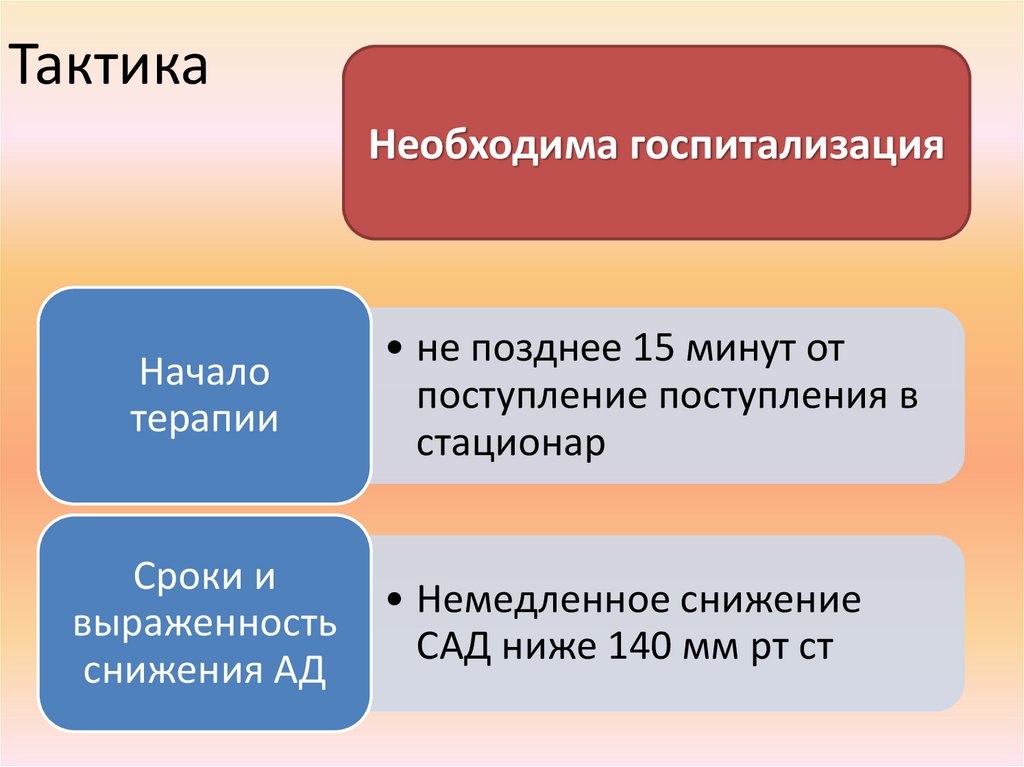 Тактика

Необходима госпитализация

Начало терапии

• не позднее 15 минут от поступление поступления в стационар

Сроки и выраженность снижения АД

• Немедленное снижение САД ниже 140 мм рт ст